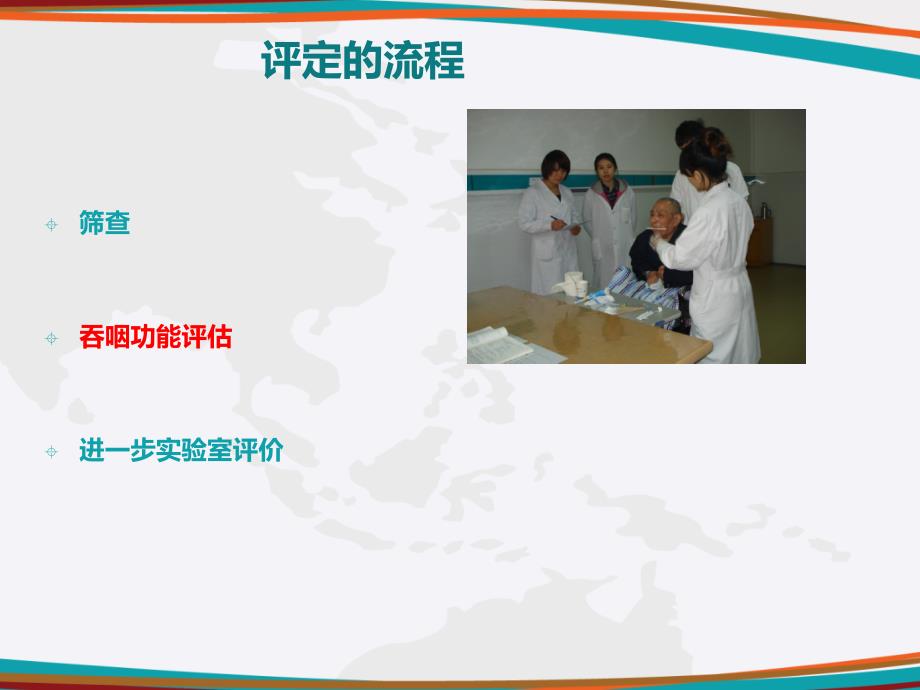 评定的流程

筛查

吞咽功能评估

进一步实验室评价